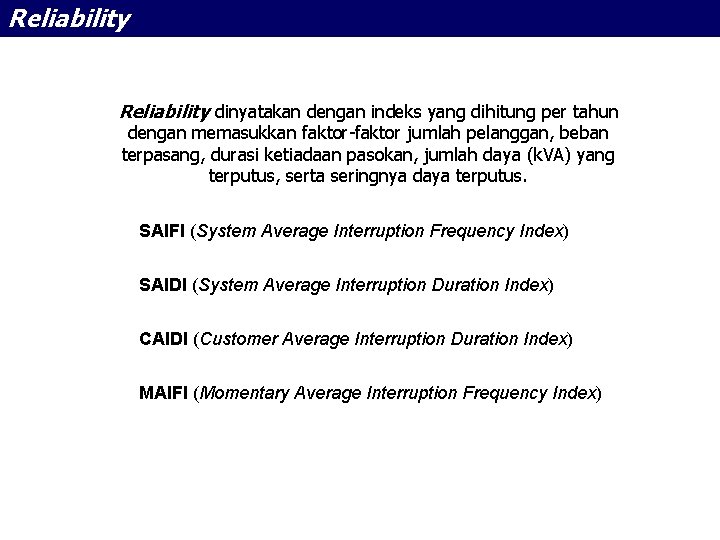 Reliability

Reliability dinyatakan dengan indeks yang dihitung per tahun dengan memasukkan faktor-faktor jumlah pelanggan, beban terpasang, durasi ketiadaan pasokan, jumlah daya (kVA) yang terputus, serta seringnya daya terputus.

SAIFI (System Average Interruption Frequency Index)

SAIDI (System Average Interruption Duration Index)

CAIDI (Customer Average Interruption Duration Index)

MAIFI (Momentary Average Interruption Frequency Index)